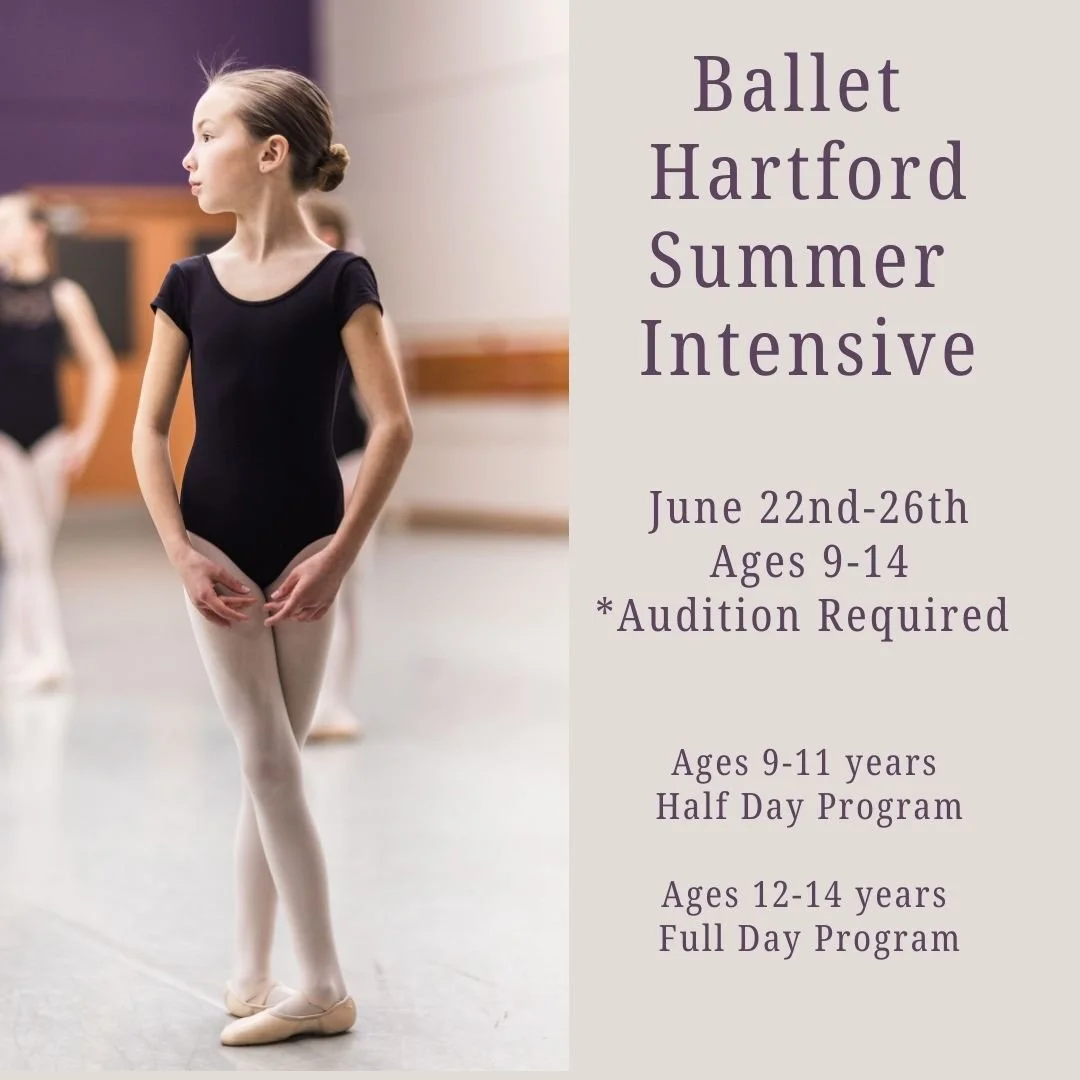 Ballet Hartford Summer Intensive

June 22nd-26th
Ages 9-14
*Audition Required

Ages 9-11 years
Half Day Program

Ages 12-14 years
Full Day Program